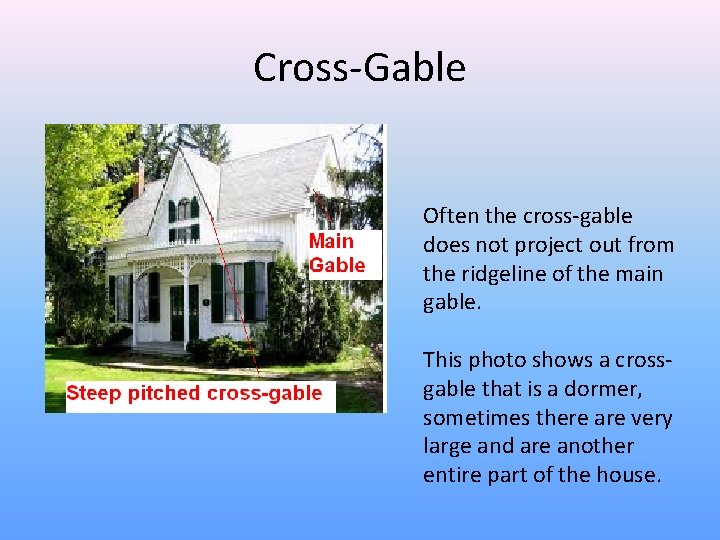 Cross-Gable

Main Gable

Steep pitched cross-gable

Often the cross-gable does not project out from the ridgeline of the main gable.

This photo shows a cross-gable that is a dormer, sometimes there are very large and are another entire part of the house.